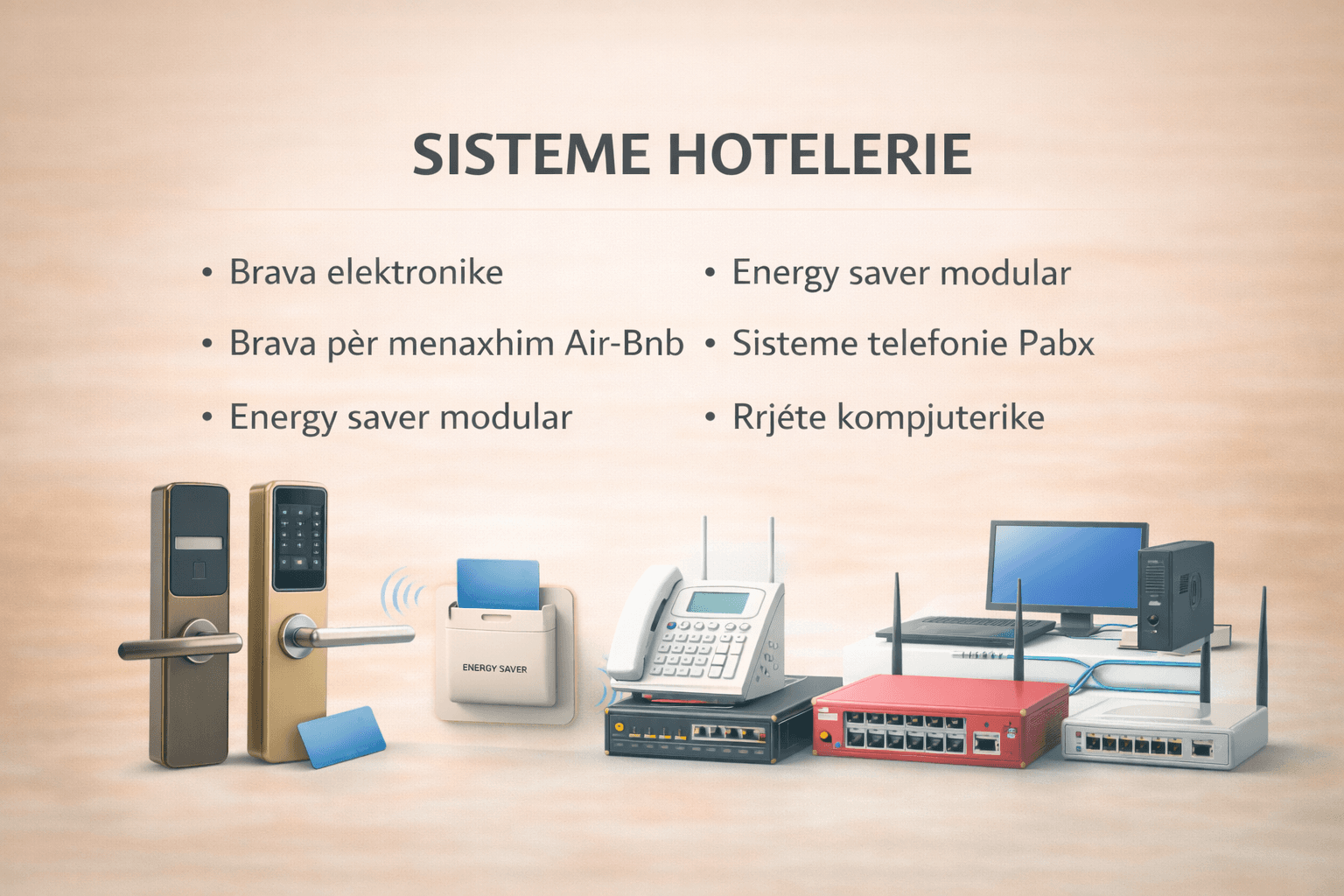 SISTEME HOTELERIE

• Brava elektronike
• Brava pèr menaxhim Air-Bnb
• Energy saver modular

• Energy saver modular
• Sisteme telefonie Pabx
• Rrjéte kompjuterike

ENERGY SAVER